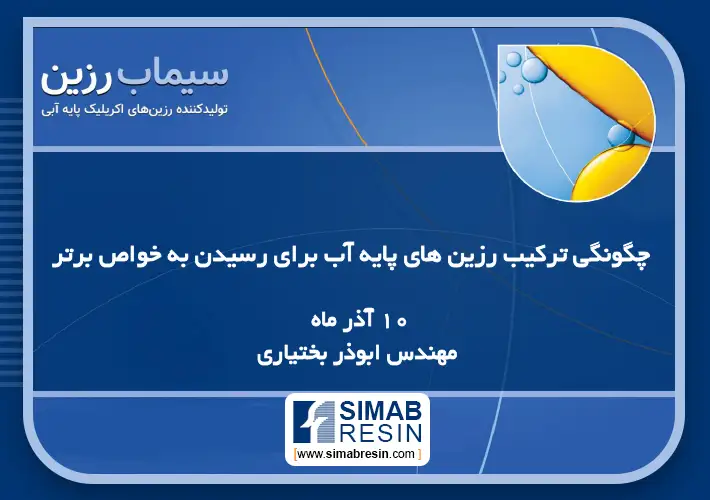 سیماب رزین
تولیدکننده رزین‌های اکریلیک پایه آبی

چگونگی ترکیب رزین های پایه آب برای رسیدن به خواص برتر

۱۰ آذر ماه
مهندس ابوذر بختیاری

SIMAB RESIN
[www.simabresin.com]